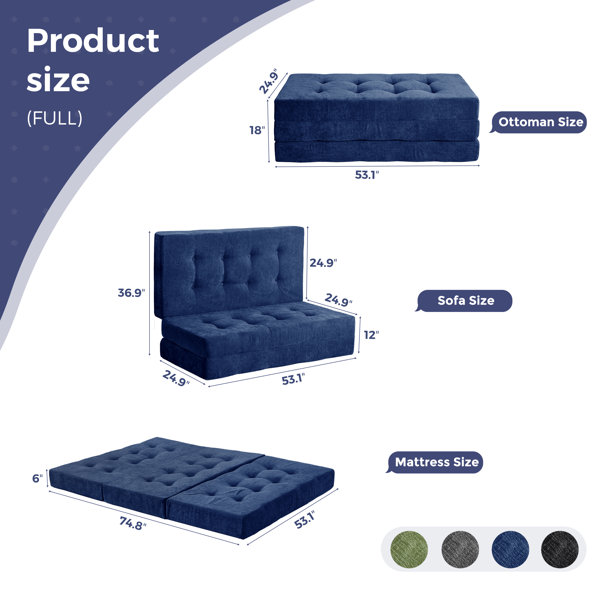 Product size
(FULL)

24.9"
18"
53.1"
Ottoman Size

36.9"
24.9"
24.9"
12"
24.9"
53.1"
Sofa Size

6"
74.8"
53.1"
Mattress Size